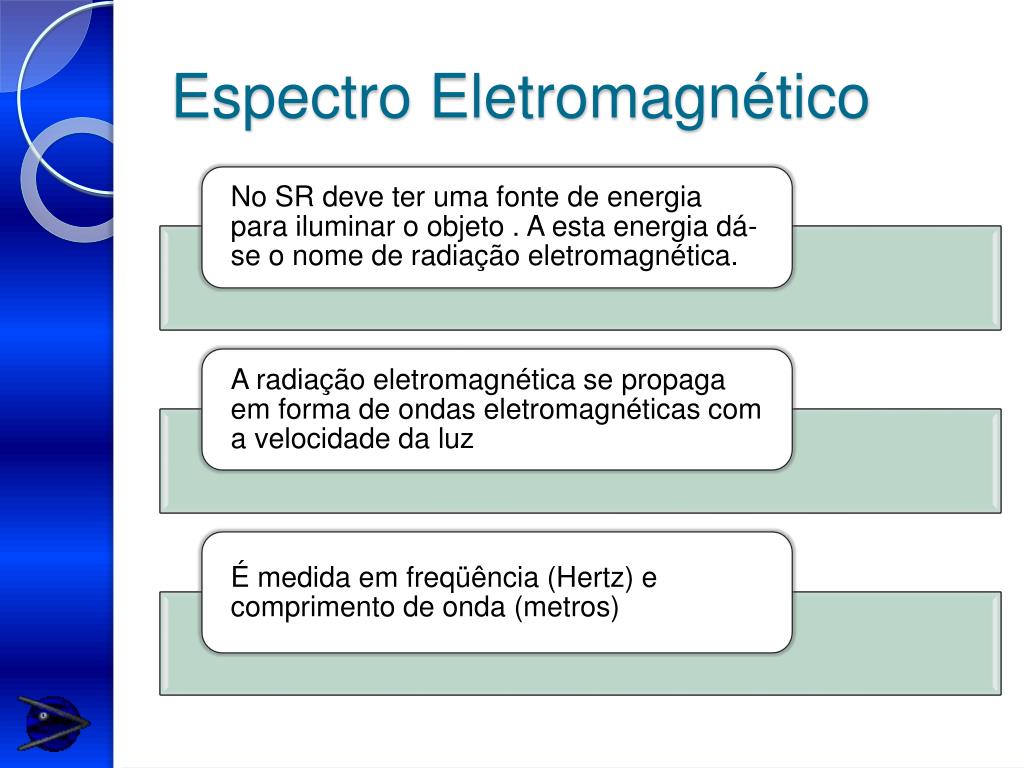 Espectro Eletromagnético

No SR deve ter uma fonte de energia para iluminar o objeto . A esta energia dá-se o nome de radiação eletromagnética.

A radiação eletromagnética se propaga em forma de ondas eletromagnéticas com a velocidade da luz

É medida em freqüência (Hertz) e comprimento de onda (metros)